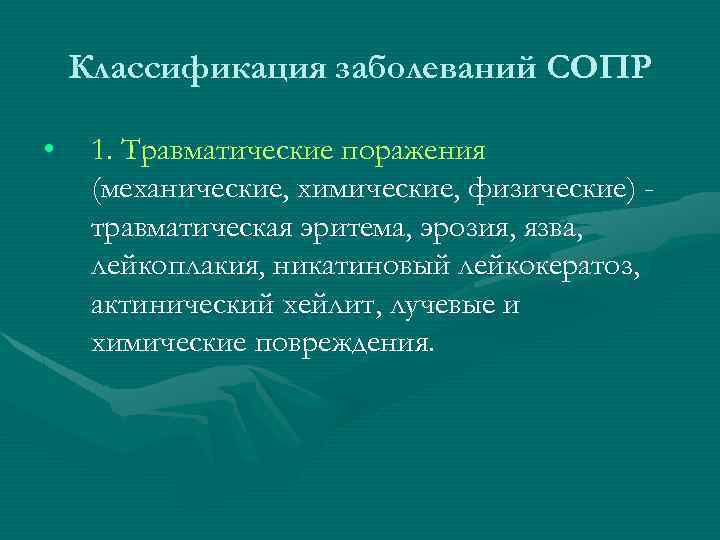 Классификация заболеваний СОПР

• 1. Травматические поражения (механические, химические, физические) - травматическая эритема, эрозия, язва, лейкоплакия, никатиновый лейкокератоз, актинический хейлит, лучевые и химические повреждения.